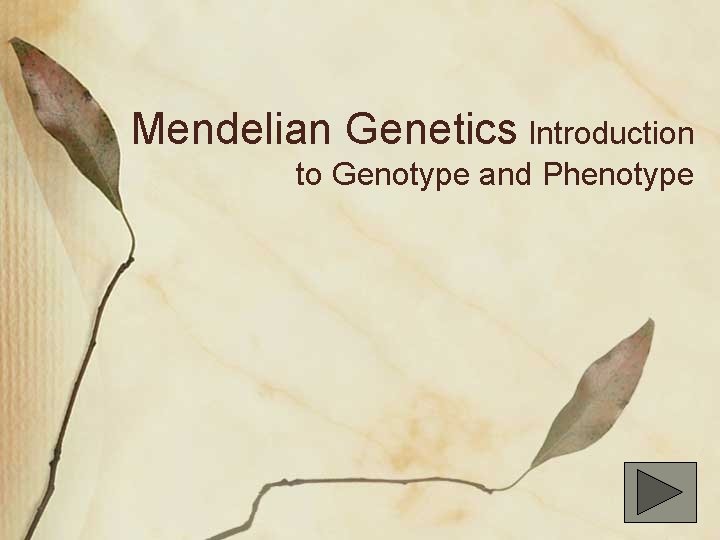 Mendelian Genetics Introduction to Genotype and Phenotype